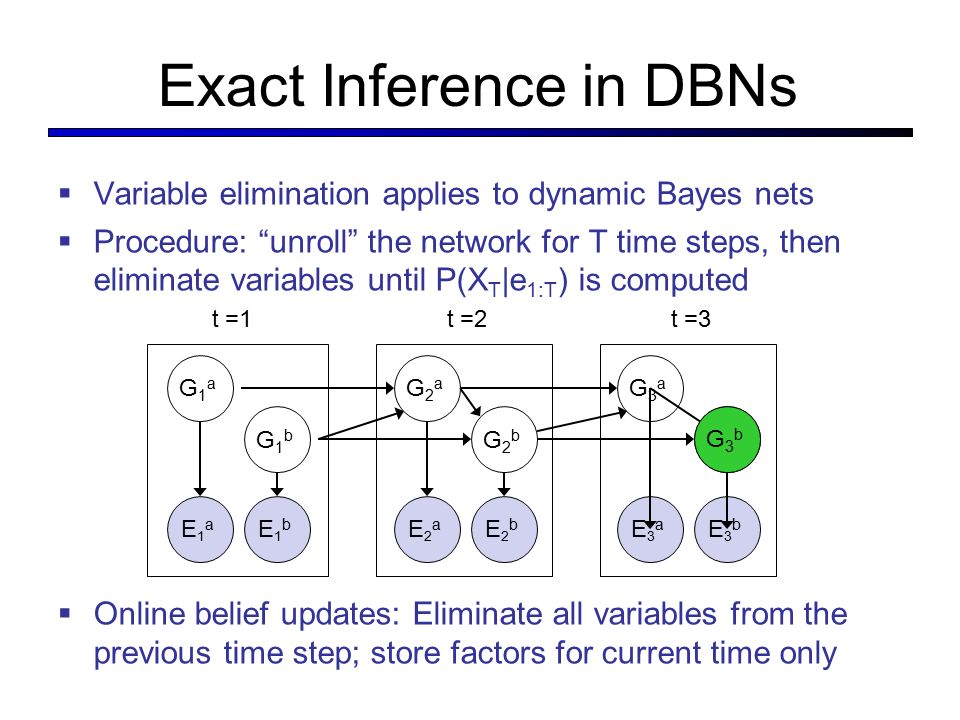 Exact Inference in DBNs

▪ Variable elimination applies to dynamic Bayes nets

▪ Procedure: “unroll” the network for T time steps, then eliminate variables until $P(X_T|e_{1:T})$ is computed

t =1

t =2

t =3

$G_1^a$

$G_1^b$

$E_1^a$

$E_1^b$

$G_2^a$

$G_2^b$

$E_2^a$

$E_2^b$

$G_3^a$

$G_3^b$

$E_3^a$

$E_3^b$

▪ Online belief updates: Eliminate all variables from the previous time step; store factors for current time only